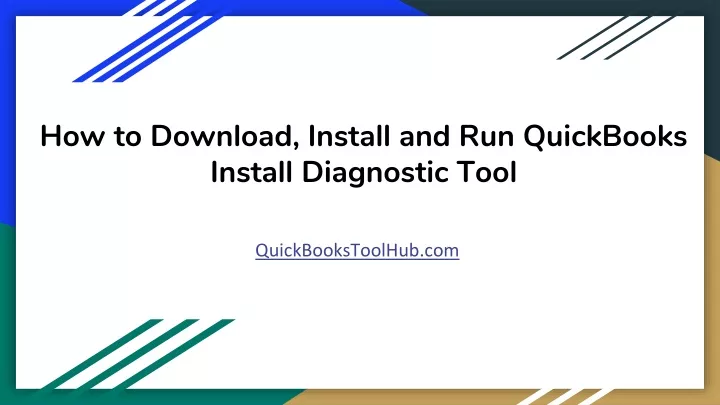 How to Download, Install and Run QuickBooks Install Diagnostic Tool

QuickBooksToolHub.com